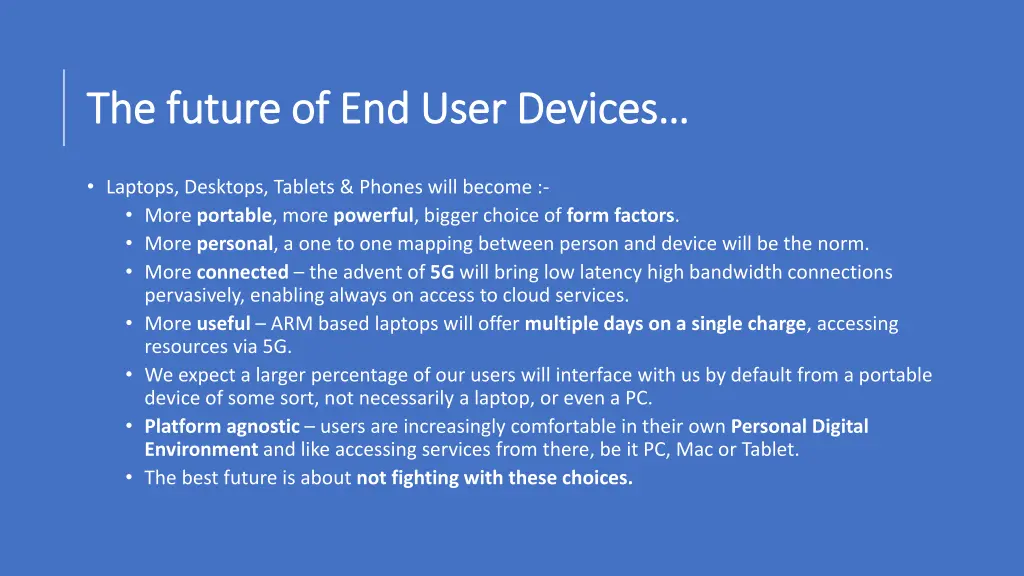 The future of End User Devices…

• Laptops, Desktops, Tablets & Phones will become :-
  • More portable, more powerful, bigger choice of form factors.
  • More personal, a one to one mapping between person and device will be the norm.
  • More connected – the advent of 5G will bring low latency high bandwidth connections pervasively, enabling always on access to cloud services.
  • More useful – ARM based laptops will offer multiple days on a single charge, accessing resources via 5G.
  • We expect a larger percentage of our users will interface with us by default from a portable device of some sort, not necessarily a laptop, or even a PC.
  • Platform agnostic – users are increasingly comfortable in their own Personal Digital Environment and like accessing services from there, be it PC, Mac or Tablet.
  • The best future is about not fighting with these choices.